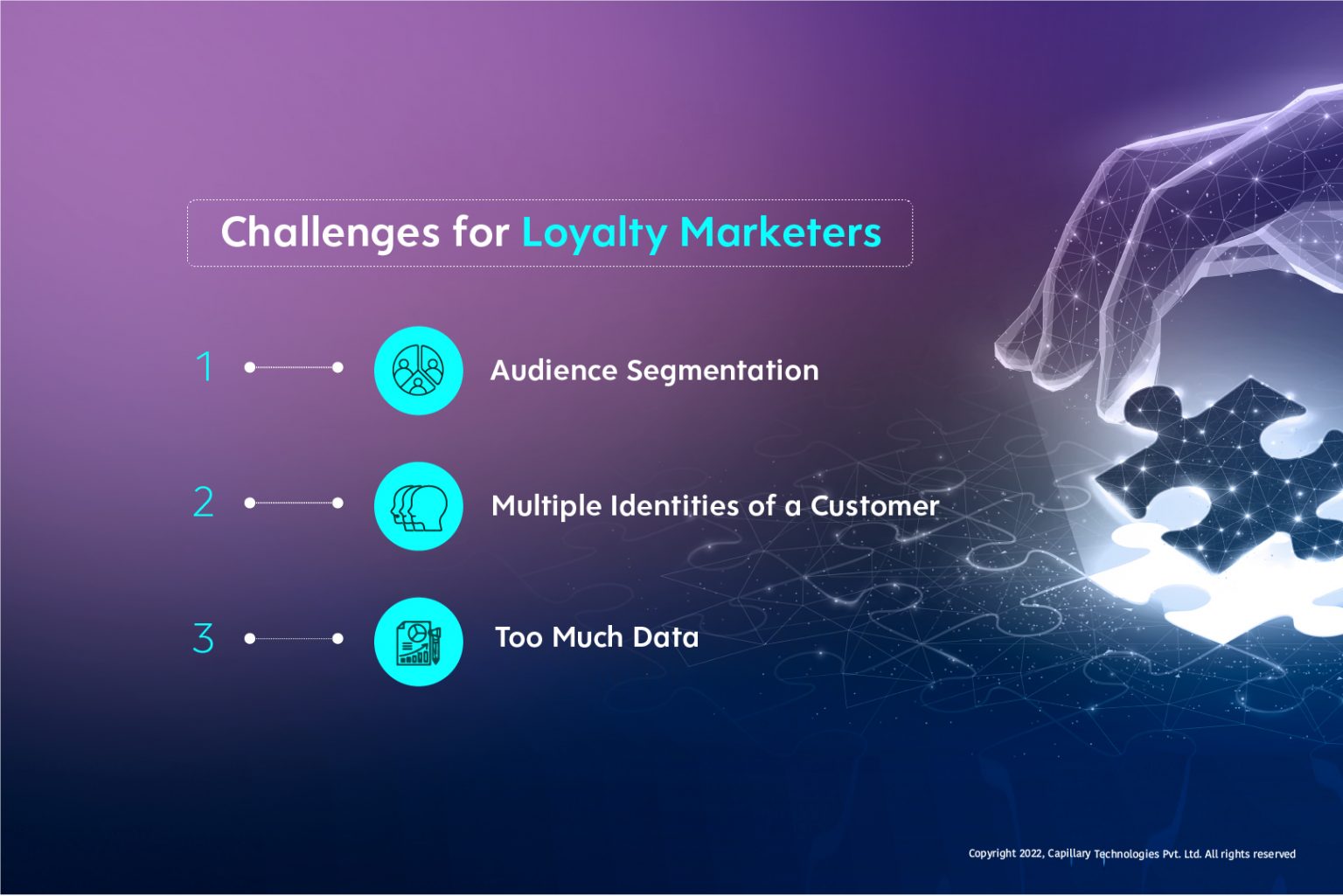 Challenges for Loyalty Marketers

1 Audience Segmentation

2 Multiple Identities of a Customer

3 Too Much Data

Copyright 2022, Capillary Technologies Pvt. Ltd. All rights reserved